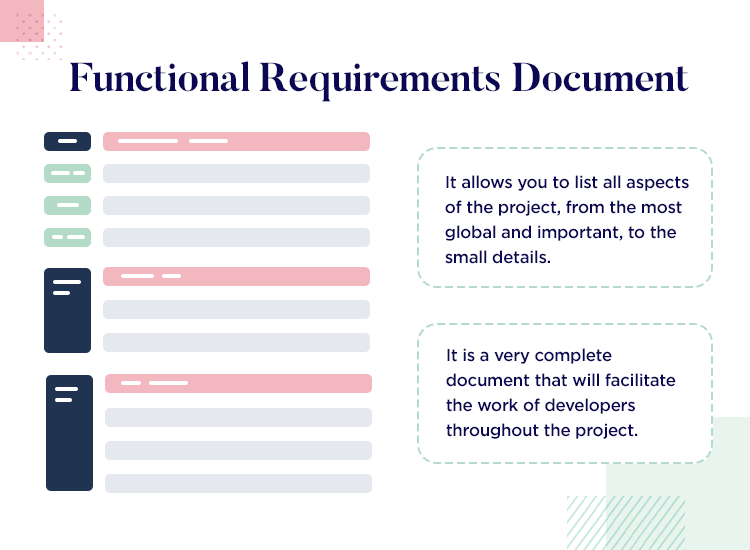 Functional Requirements Document

It allows you to list all aspects of the project, from the most global and important, to the small details.

It is a very complete document that will facilitate the work of developers throughout the project.